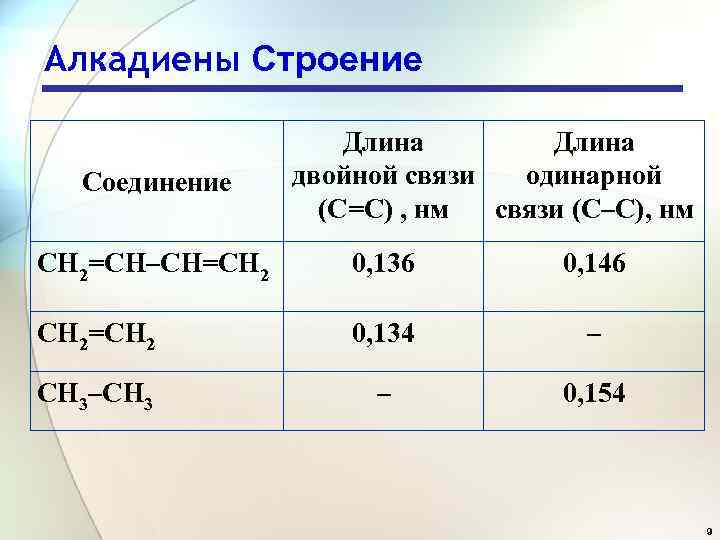 Алкадиены Строение

| Соединение | Длина двойной связи (С=С) , нм | Длина одинарной связи (С–С), нм |
|---|---|---|
| $CH_2=CH–CH=CH_2$ | 0,136 | 0,146 |
| $CH_2=CH_2$ | 0,134 | – |
| $CH_3–CH_3$ | – | 0,154 |

9